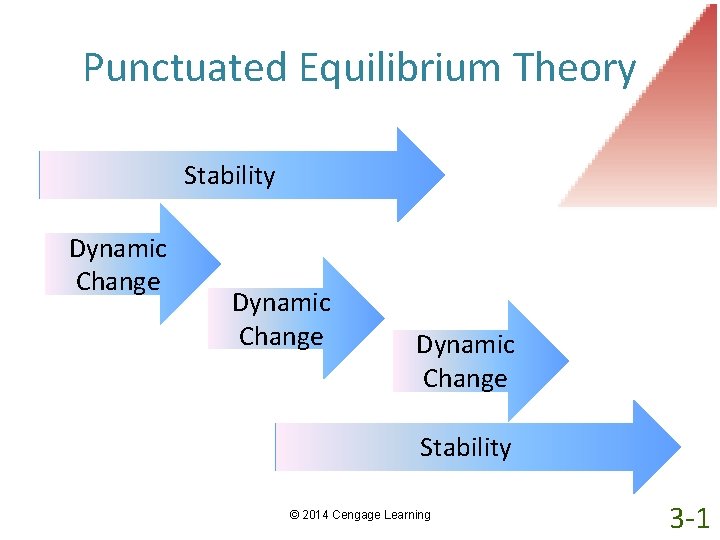 Punctuated Equilibrium Theory

Stability

Dynamic Change

Dynamic Change

Dynamic Change

Stability

© 2014 Cengage Learning

3-1